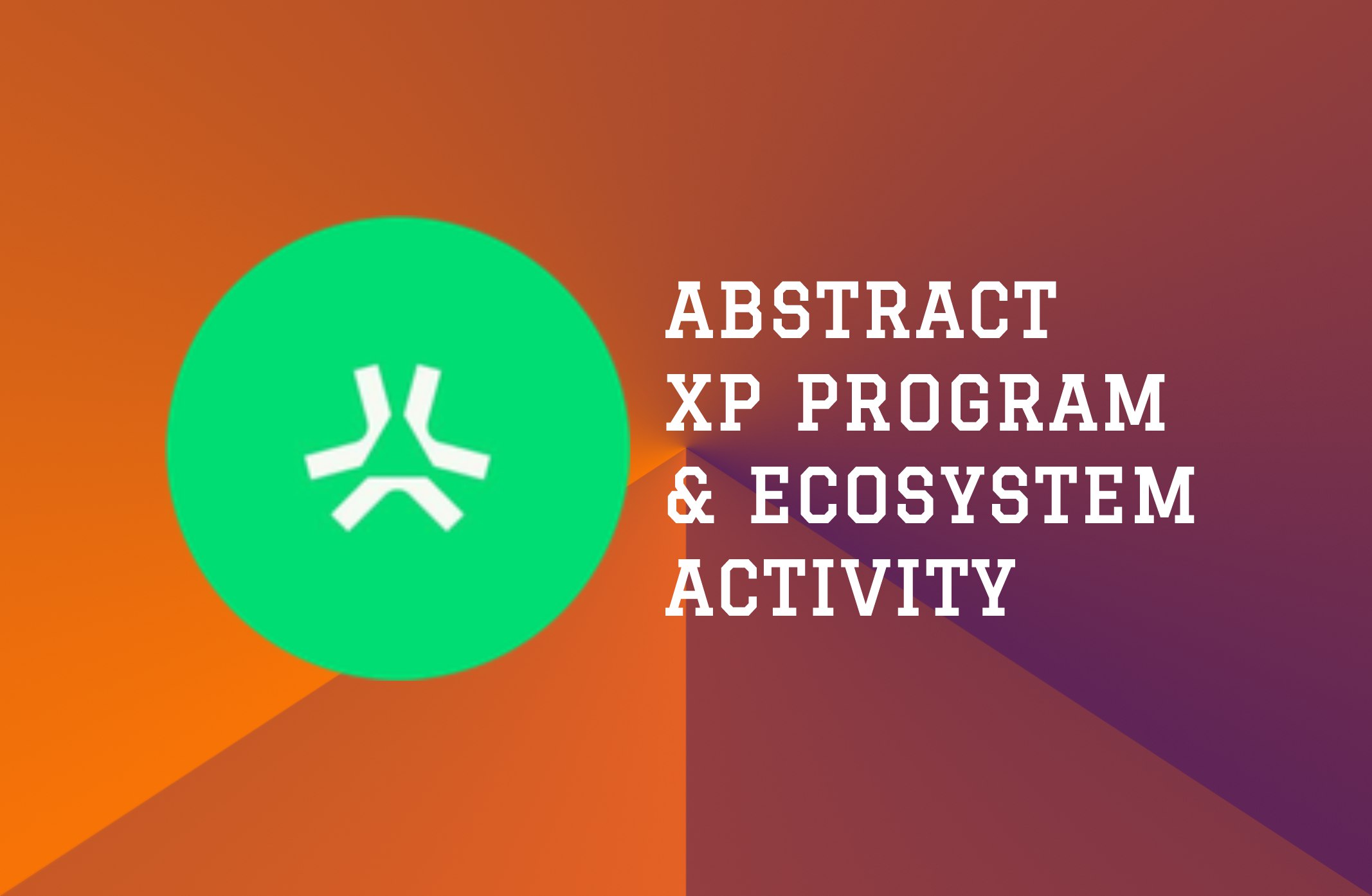 ABSTRACT
XP PROGRAM
& ECOSYSTEM
ACTIVITY